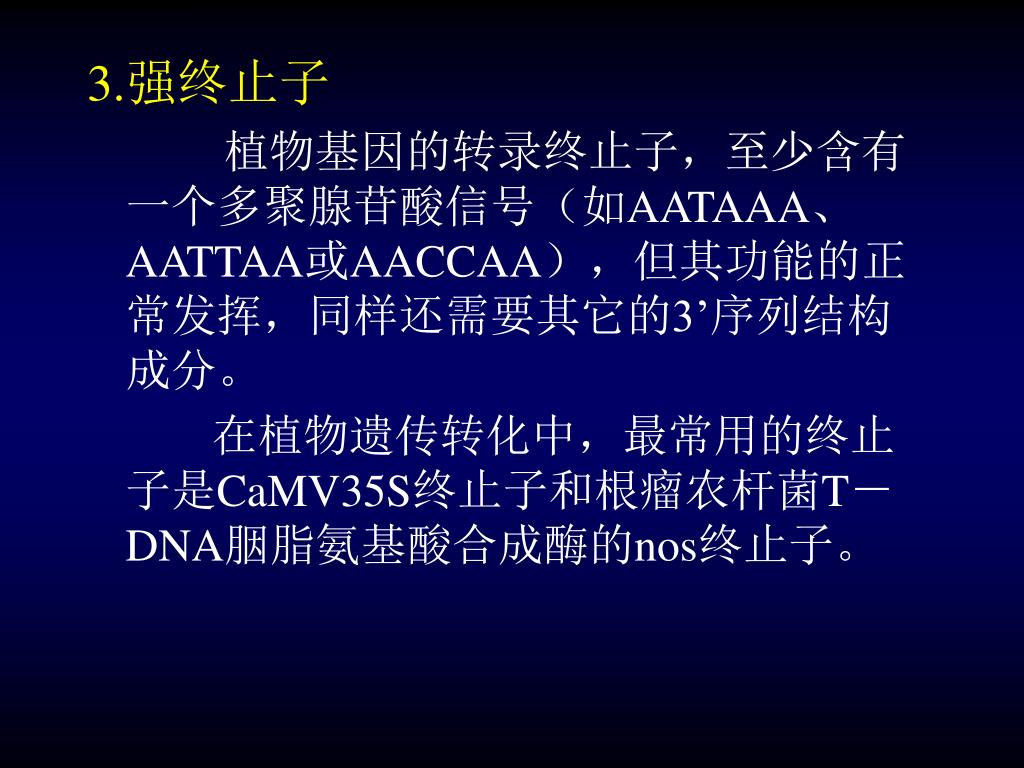 3.强终止子

植物基因的转录终止子，至少含有一个多聚腺苷酸信号（如AATAAA、AATTAA或AACCAA），但其功能的正常发挥，同样还需要其它的3’序列结构成分。

在植物遗传转化中，最常用的终止子是CaMV35S终止子和根瘤农杆菌T－DNA胭脂氨基酸合成酶的nos终止子。